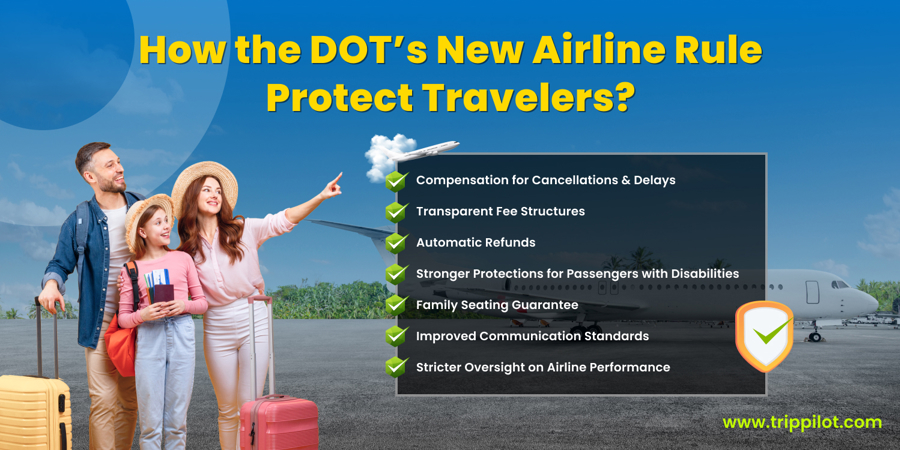 How the DOT's New Airline Rule Protect Travelers?

Compensation for Cancellations & Delays
Transparent Fee Structures
Automatic Refunds
Stronger Protections for Passengers with Disabilities
Family Seating Guarantee
Improved Communication Standards
Stricter Oversight on Airline Performance

www.trippilot.com